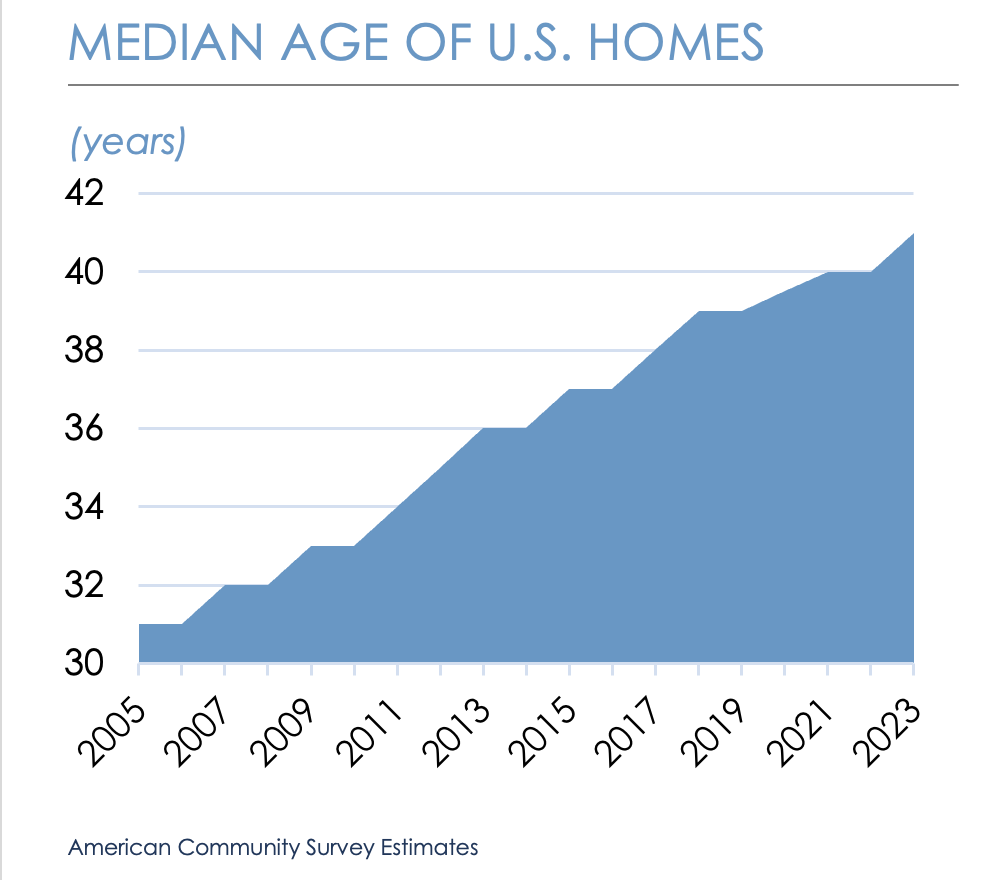 MEDIAN AGE OF U.S. HOMES

(years)

42
40
38
36
34
32
30

2005
2007
2009
2011
2013
2015
2017
2019
2021
2023

American Community Survey Estimates